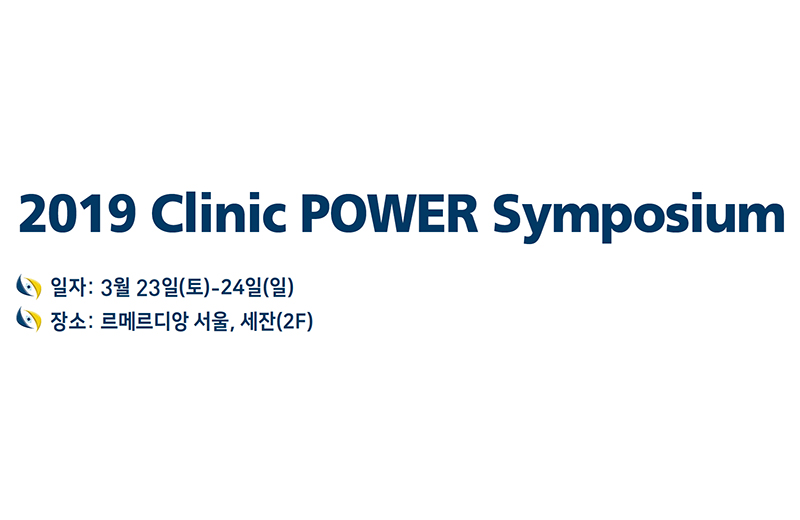 2019 Clinic POWER Symposium

일자: 3월 23일(토)-24일(일)
장소: 르메르디앙 서울, 세잔(2F)